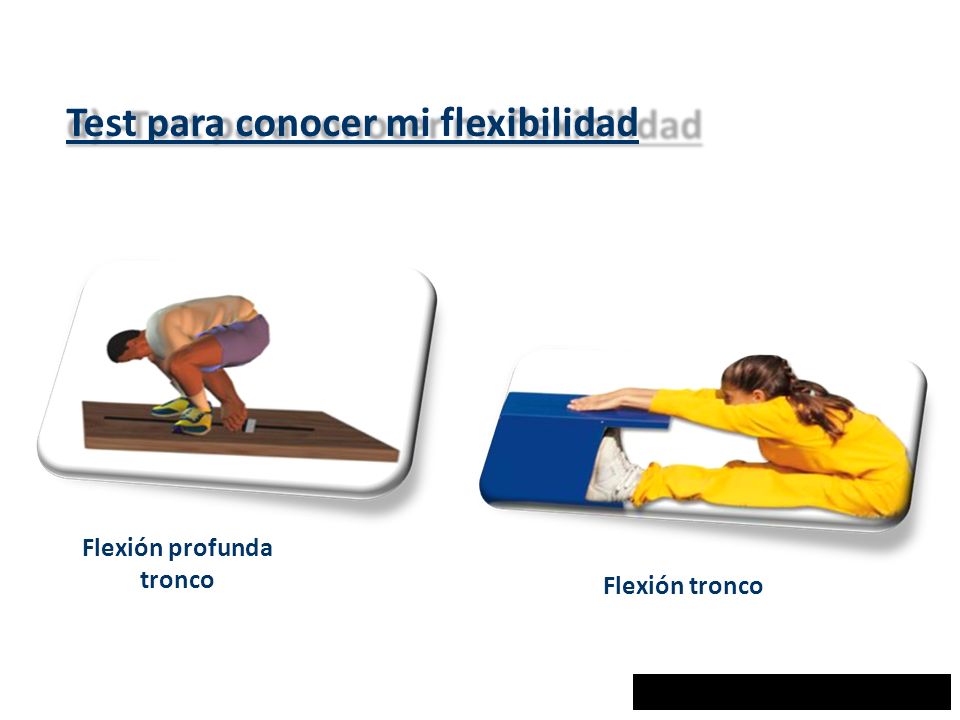 Test para conocer mi flexibilidad

Flexión profunda tronco

Flexión tronco